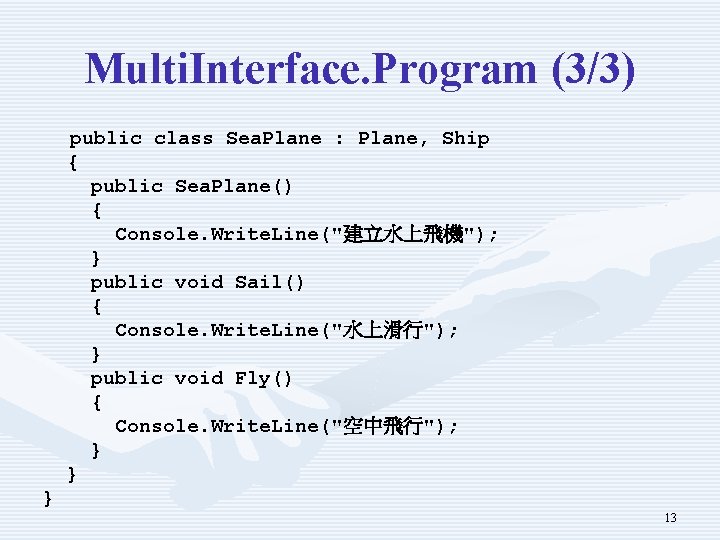 MultiInterface.Program (3/3)

public class SeaPlane : Plane, Ship
{
public SeaPlane()
{
Console.WriteLine("建立水上飛機");
}
public void Sail()
{
Console.WriteLine("水上滑行");
}
public void Fly()
{
Console.WriteLine("空中飛行");
}
}
}

13